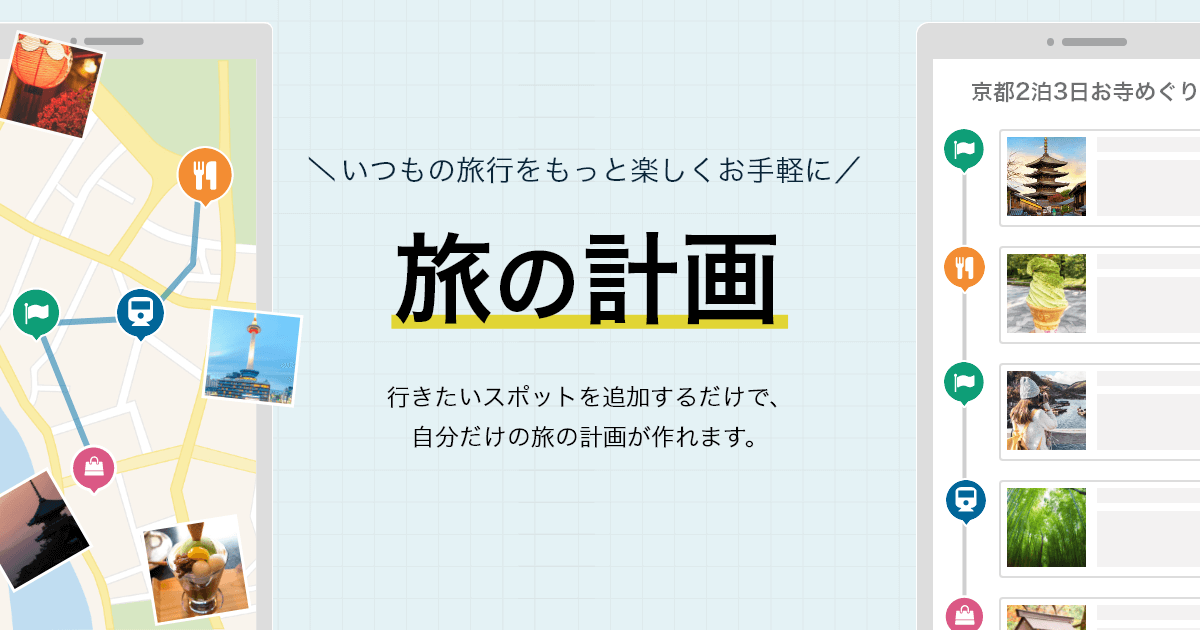 ＼いつもの旅行をもっと楽しくお手軽に／

旅の計画

行きたいスポットを追加するだけで、
自分だけの旅の計画が作れます。

京都2泊3日お寺めぐり